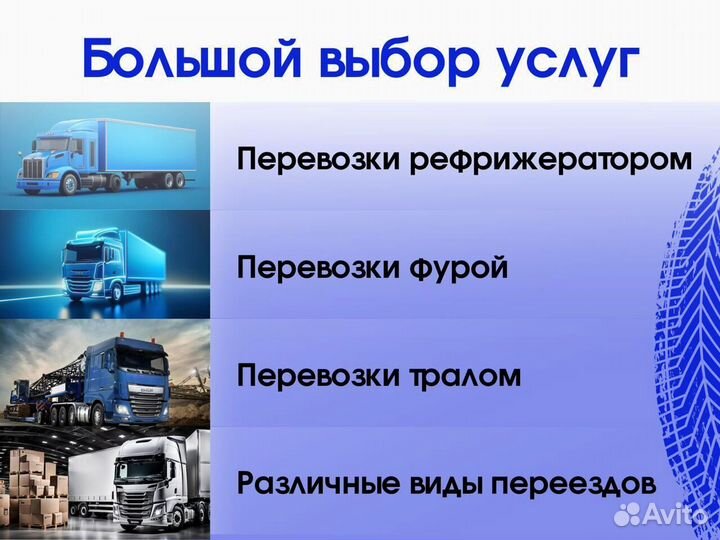 Большой выбор услуг

Перевозки рефрижератором

Перевозки фурой

Перевозки тралом

Различные виды переездов

Avito